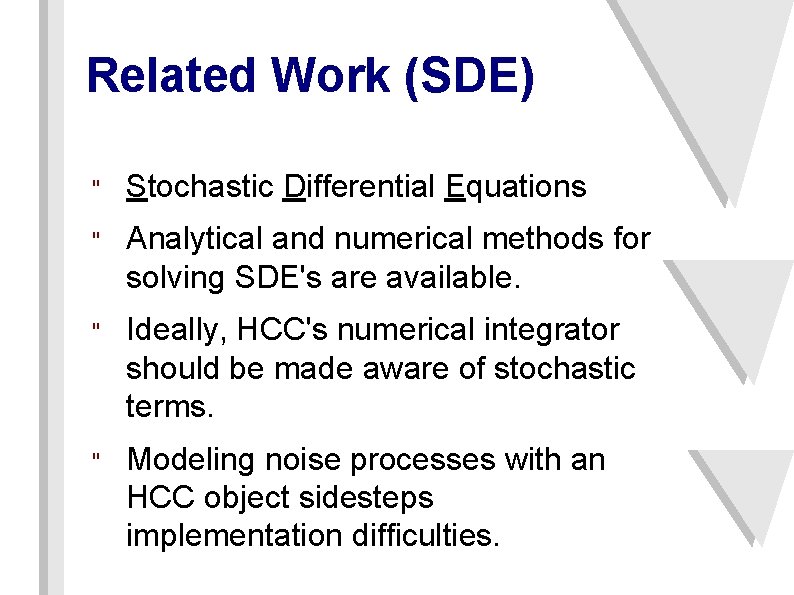 Related Work (SDE)

" Stochastic Differential Equations

" Analytical and numerical methods for solving SDE's are available.

" Ideally, HCC's numerical integrator should be made aware of stochastic terms.

" Modeling noise processes with an HCC object sidesteps implementation difficulties.